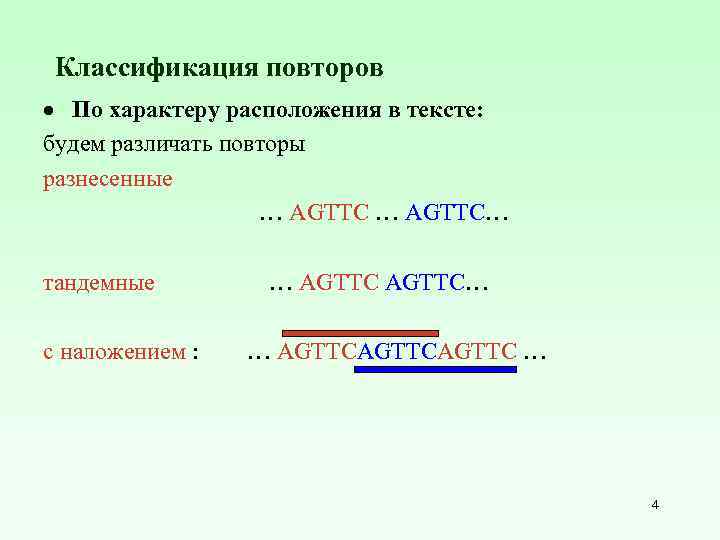 Классификация повторов

• По характеру расположения в тексте:

будем различать повторы

разнесенные

… AGTTC … AGTTC…

тандемные … AGTTC AGTTC…

с наложением : … AGTTCAGTTCAGTTC …

4